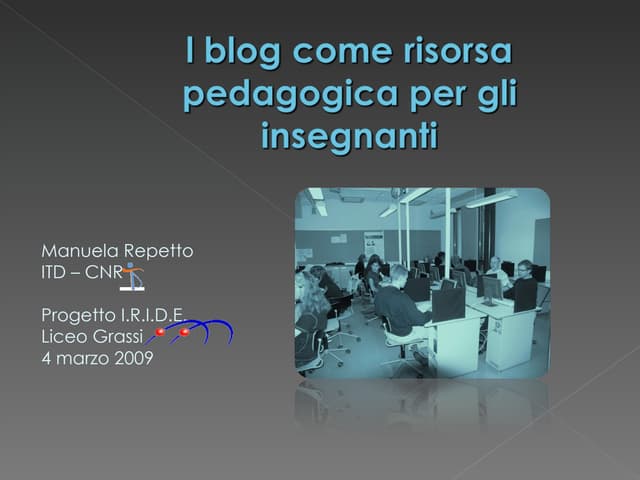 I blog come risorsa pedagogica per gli insegnanti

Manuela Repetto
ITD – CNR

Progetto I.R.I.D.E.
Liceo Grassi
4 marzo 2009